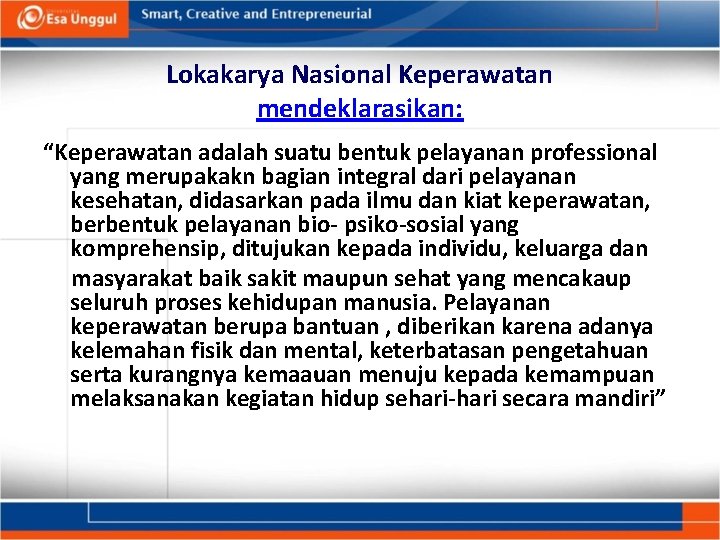 Esa Unggul

Smart, Creative and Entrepreneurial

Lokakarya Nasional Keperawatan mendeklarasikan:

“Keperawatan adalah suatu bentuk pelayanan professional yang merupakakn bagian integral dari pelayanan kesehatan, didasarkan pada ilmu dan kiat keperawatan, berbentuk pelayanan bio- psiko-sosial yang komprehensip, ditujukan kepada individu, keluarga dan masyarakat baik sakit maupun sehat yang mencakaup seluruh proses kehidupan manusia. Pelayanan keperawatan berupa bantuan , diberikan karena adanya kelemahan fisik dan mental, keterbatasan pengetahuan serta kurangnya kemaauan menuju kepada kemampuan melaksanakan kegiatan hidup sehari-hari secara mandiri”